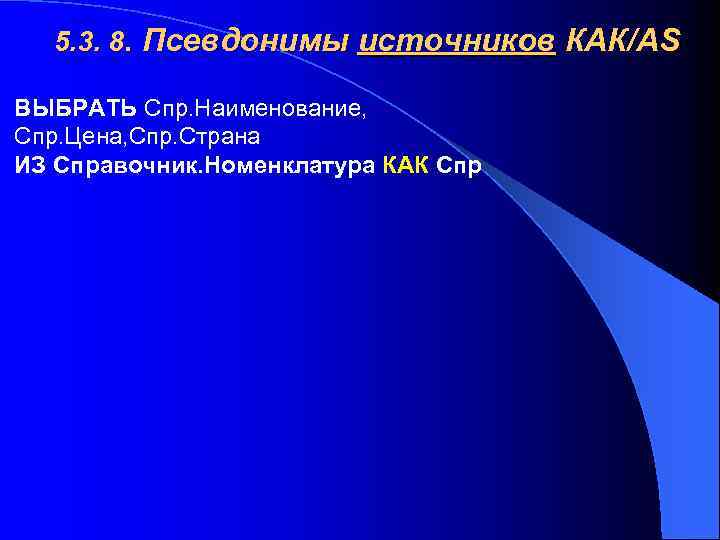 5.3. 8. Псевдонимы источников КАК/AS

ВЫБРАТЬ Спр.Наименование, Спр.Цена,Спр.Страна
ИЗ Справочник.Номенклатура КАК Спр